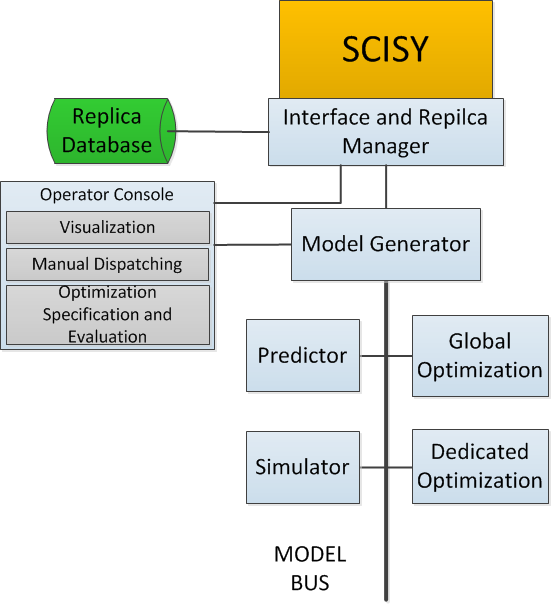 SCISY

Replica Database

Interface and Repilca Manager

Operator Console

Visualization

Manual Dispatching

Optimization Specification and Evaluation

Model Generator

Predictor

Global Optimization

Simulator

Dedicated Optimization

MODEL BUS